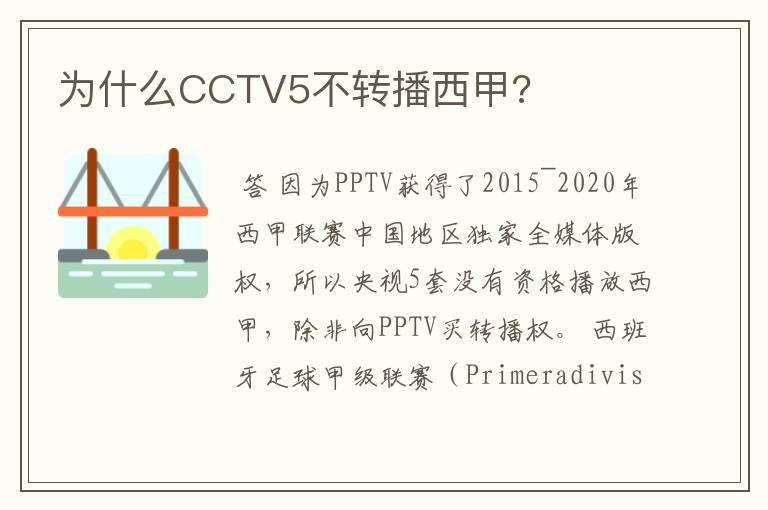 为什么CCTV5不转播西甲?

答 因为PPTV获得了2015¯2020年西甲联赛中国地区独家全媒体版权，所以央视5套没有资格播放西甲，除非向PPTV买转播权。 西班牙足球甲级联赛（Primeradivis